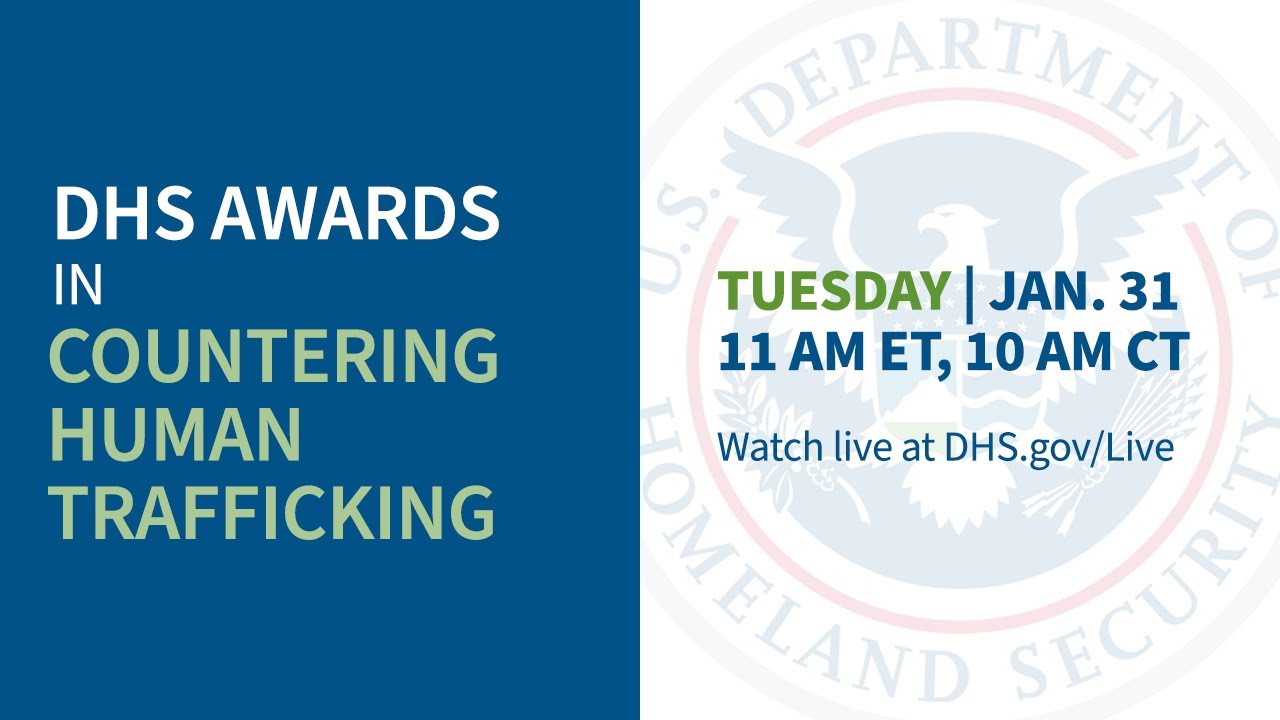 DHS AWARDS
IN
COUNTERING
HUMAN
TRAFFICKING

TUESDAY | JAN. 31
11 AM ET, 10 AM CT

Watch live at DHS.gov/Live

U.S. DEPARTMENT OF HOMELAND SECURITY